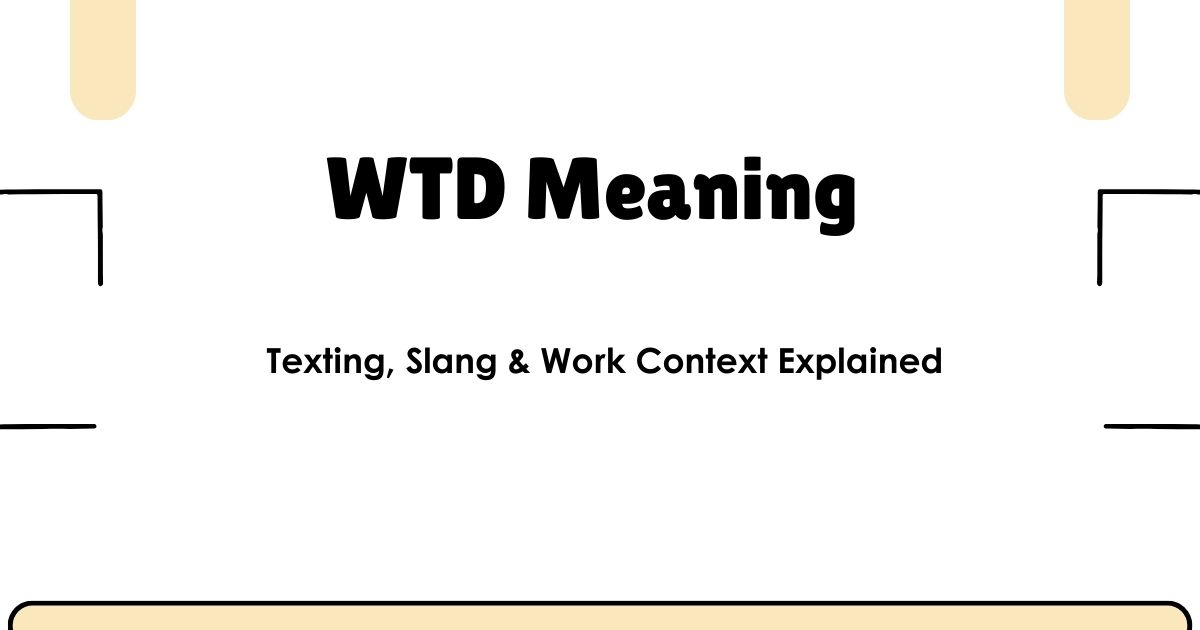 WTD Meaning

Texting, Slang & Work Context Explained